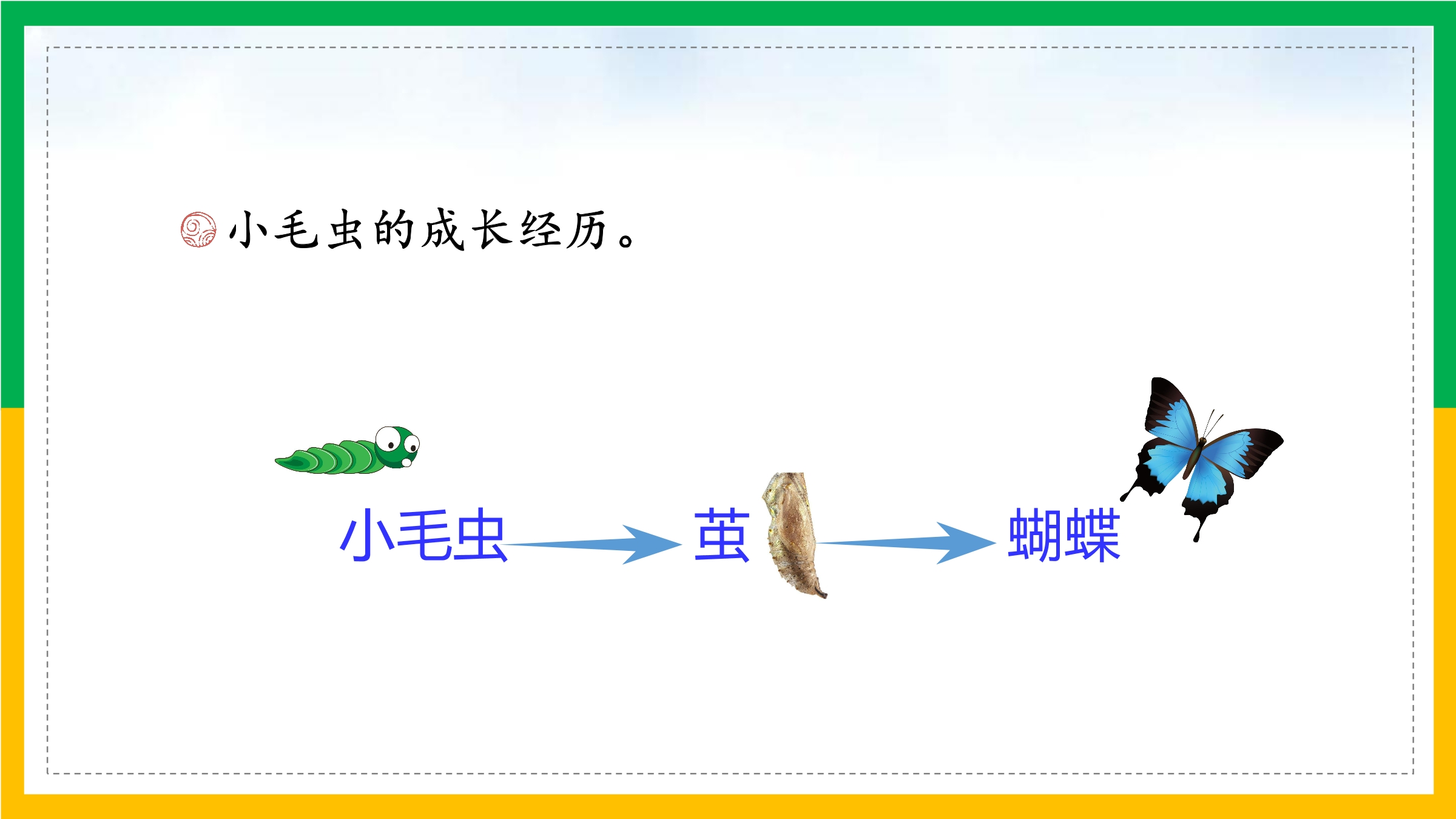 小毛虫的成长经历。

小毛虫 茧 蝴蝶